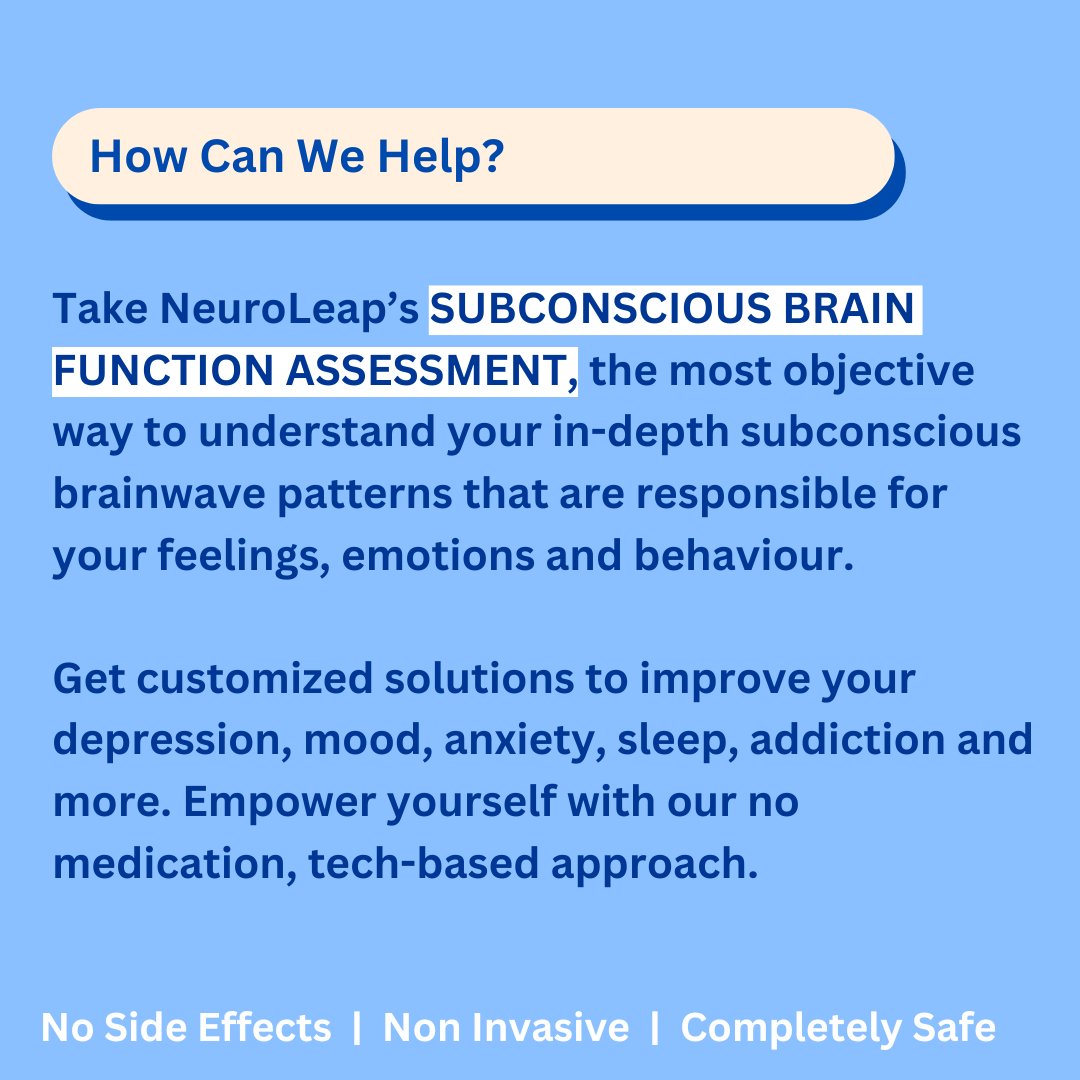 How Can We Help?

Take NeuroLeap’s SUBCONSCIOUS BRAIN FUNCTION ASSESSMENT, the most objective way to understand your in-depth subconscious brainwave patterns that are responsible for your feelings, emotions and behaviour.

Get customized solutions to improve your depression, mood, anxiety, sleep, addiction and more. Empower yourself with our no medication, tech-based approach.

No Side Effects | Non Invasive | Completely Safe